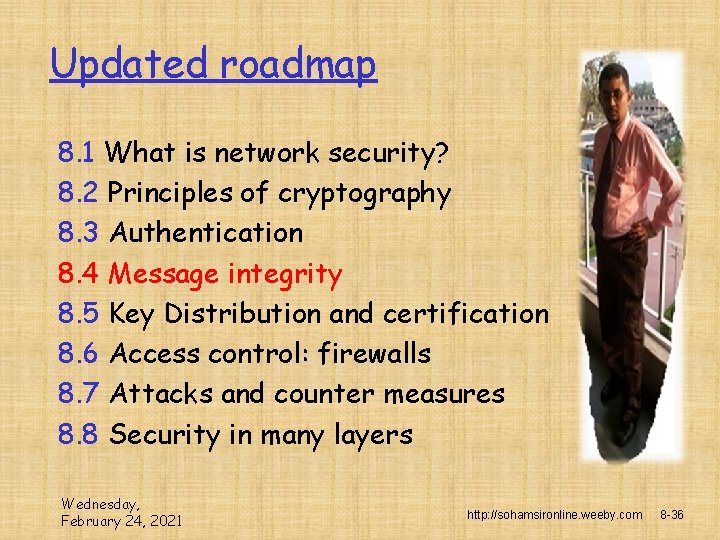 Updated roadmap

8.1 What is network security?
8.2 Principles of cryptography
8.3 Authentication
8.4 Message integrity
8.5 Key Distribution and certification
8.6 Access control: firewalls
8.7 Attacks and counter measures
8.8 Security in many layers

Wednesday, February 24, 2021

http://sohamsironline.weeby.com

8-36